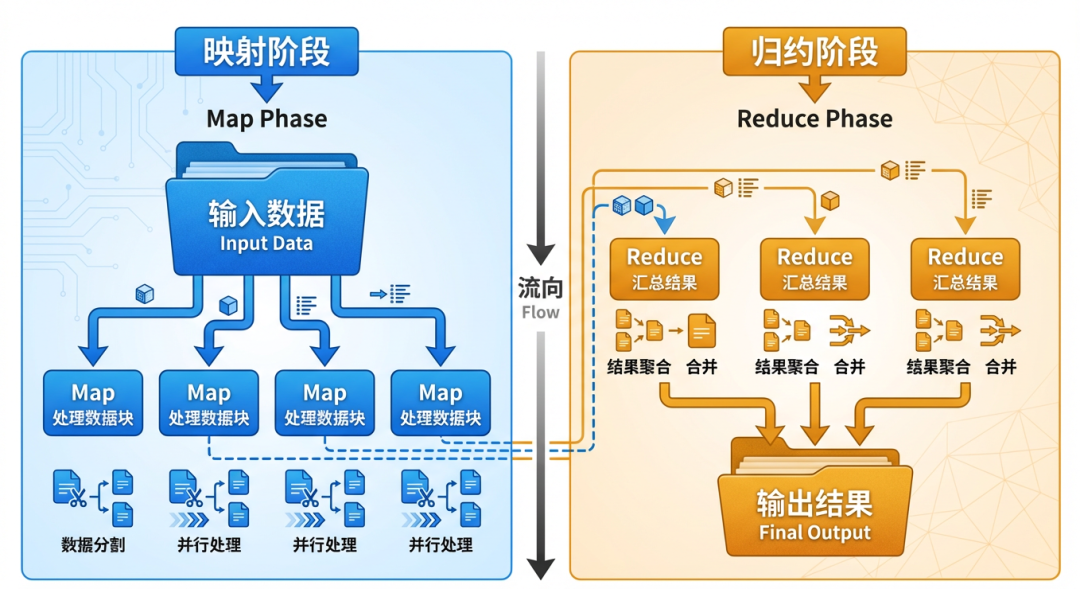 映射阶段

Map Phase

输入数据
Input Data

Map
处理数据块

Map
处理数据块

Map
处理数据块

Map
处理数据块

数据分割

并行处理

并行处理

并行处理

流向
Flow

归约阶段

Reduce Phase

Reduce
汇总结果

Reduce
汇总结果

Reduce
汇总结果

结果聚合 合并

结果聚合 合并

结果聚合 合并

输出结果
Final Output